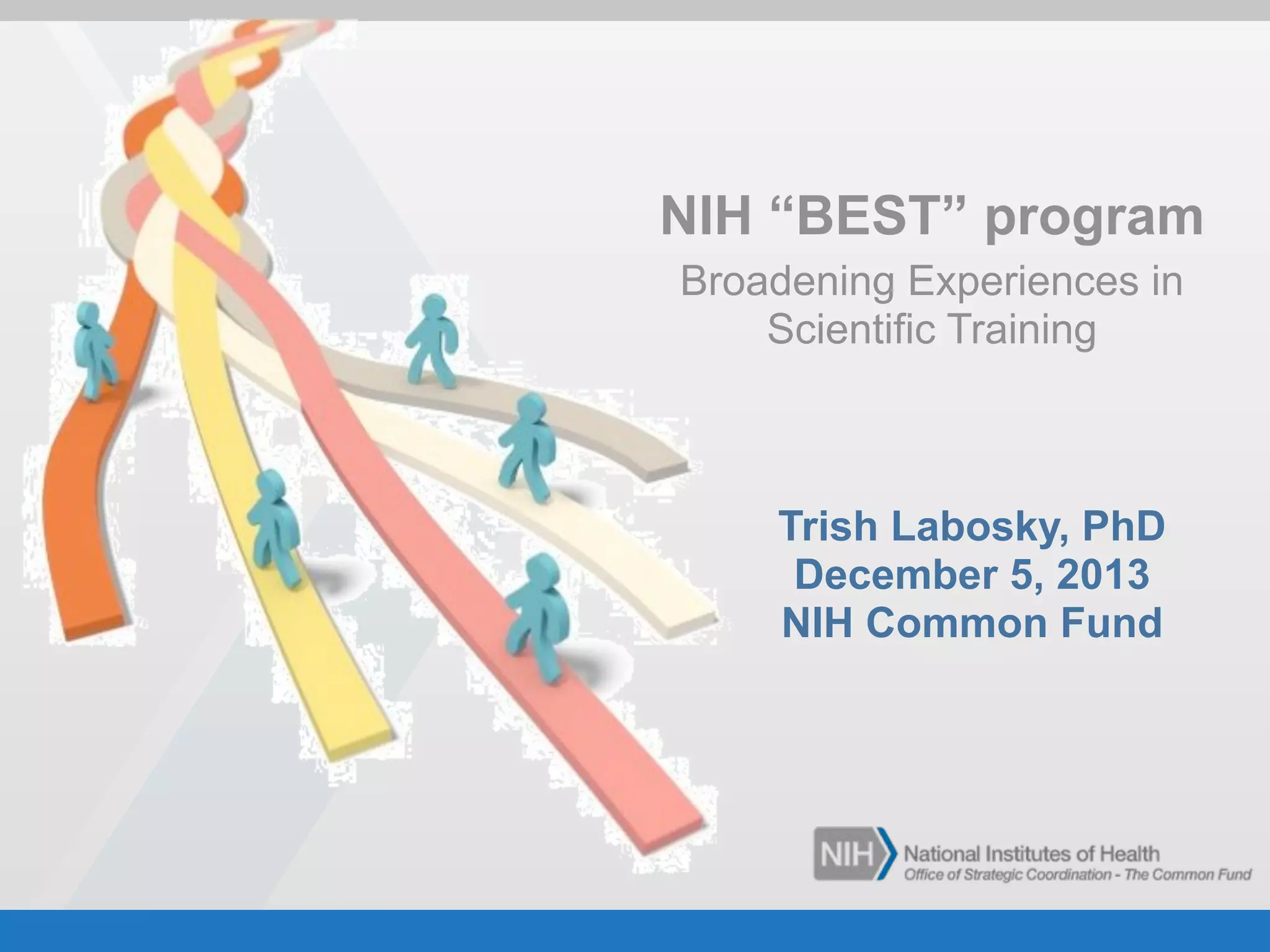 NIH “BEST” program

Broadening Experiences in Scientific Training

Trish Labosky, PhD
December 5, 2013
NIH Common Fund

NIH National Institutes of Health
Office of Strategic Coordination - The Common Fund